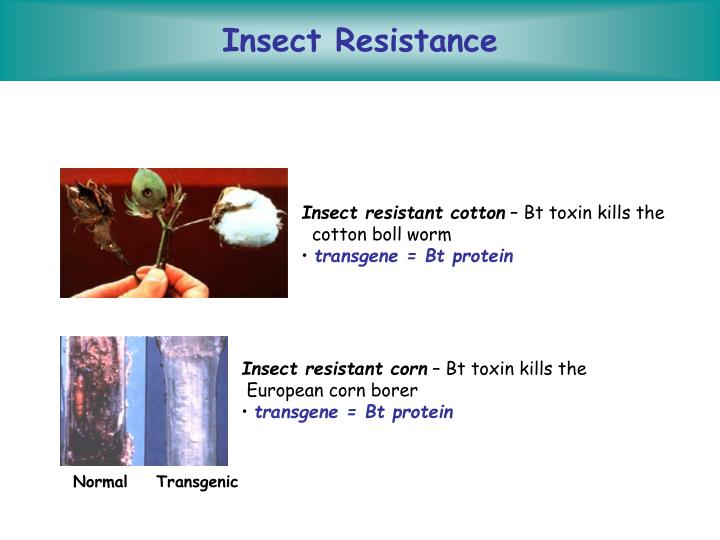 Insect Resistance

Insect resistant cotton – Bt toxin kills the cotton boll worm
• transgene = Bt protein

Insect resistant corn – Bt toxin kills the European corn borer
• transgene = Bt protein

Normal Transgenic